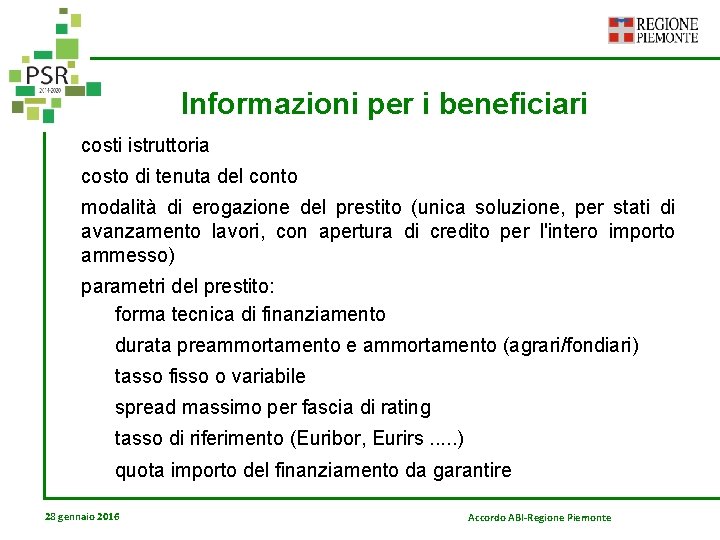 PSR
2014-2020

REGIONE
PIEMONTE

Informazioni per i beneficiari

costi istruttoria

costo di tenuta del conto

modalità di erogazione del prestito (unica soluzione, per stati di avanzamento lavori, con apertura di credito per l'intero importo ammesso)

parametri del prestito:

forma tecnica di finanziamento

durata preammortamento e ammortamento (agrari/fondiari)

tasso fisso o variabile

spread massimo per fascia di rating

tasso di riferimento (Euribor, Eurirs .....)

quota importo del finanziamento da garantire

28 gennaio 2016

Accordo ABI-Regione Piemonte